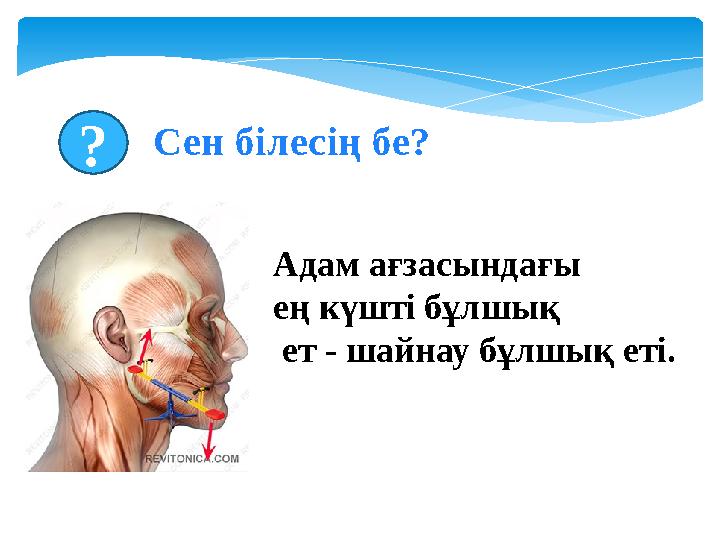 ?

Сен білесің бе?

Адам ағзасындағы ең күшті бұлшық ет - шайнау бұлшық еті.

REVITONICA.COM